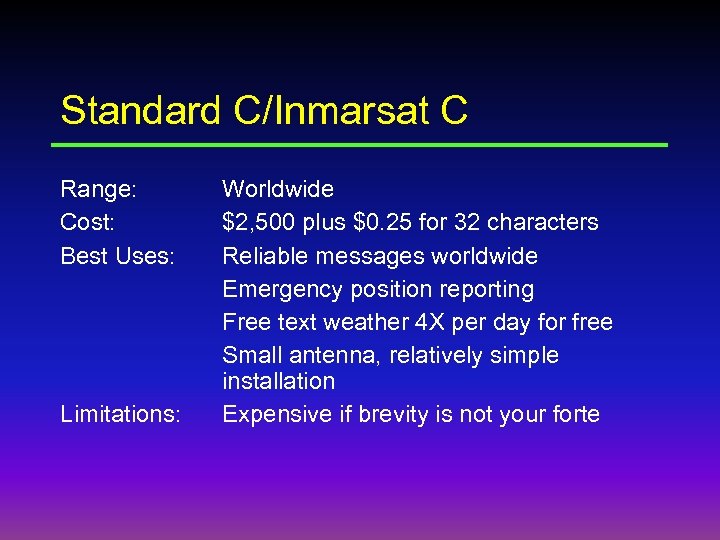 Standard C/Inmarsat C

Range: Worldwide
Cost: \$2,500 plus \$0.25 for 32 characters
Best Uses: Reliable messages worldwide
Emergency position reporting
Free text weather 4X per day for free
Small antenna, relatively simple installation
Limitations: Expensive if brevity is not your forte